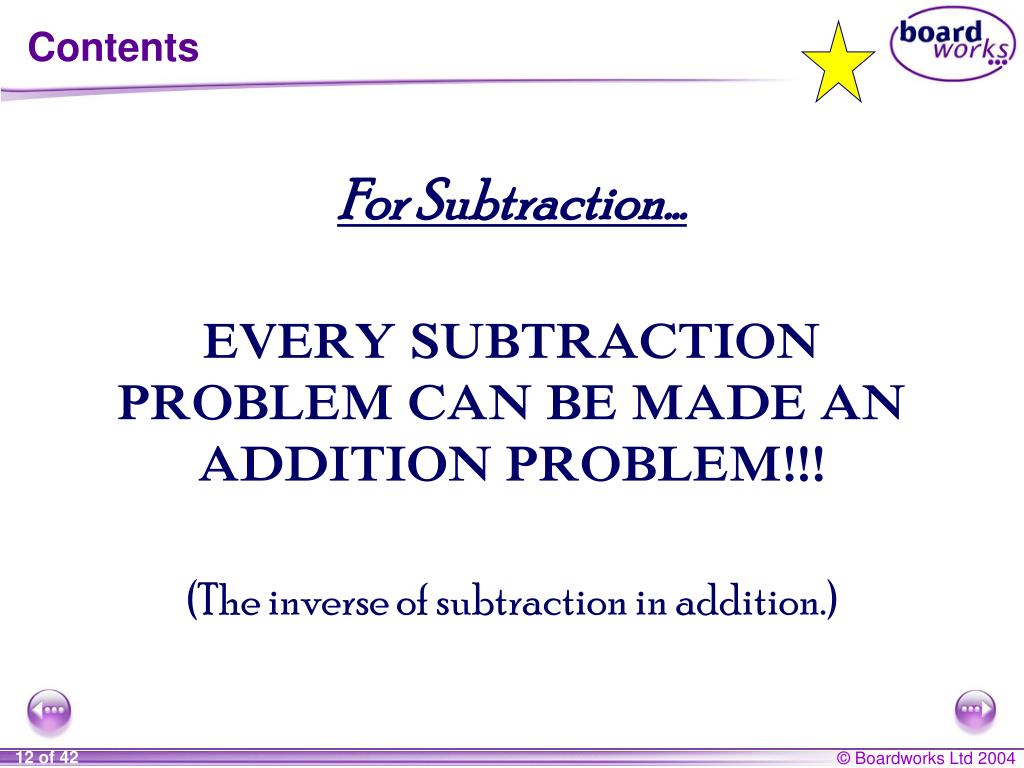 Contents

board works

For Subtraction…

EVERY SUBTRACTION PROBLEM CAN BE MADE AN ADDITION PROBLEM!!!

(The inverse of subtraction in addition.)

12 of 42

© Boardworks Ltd 2004